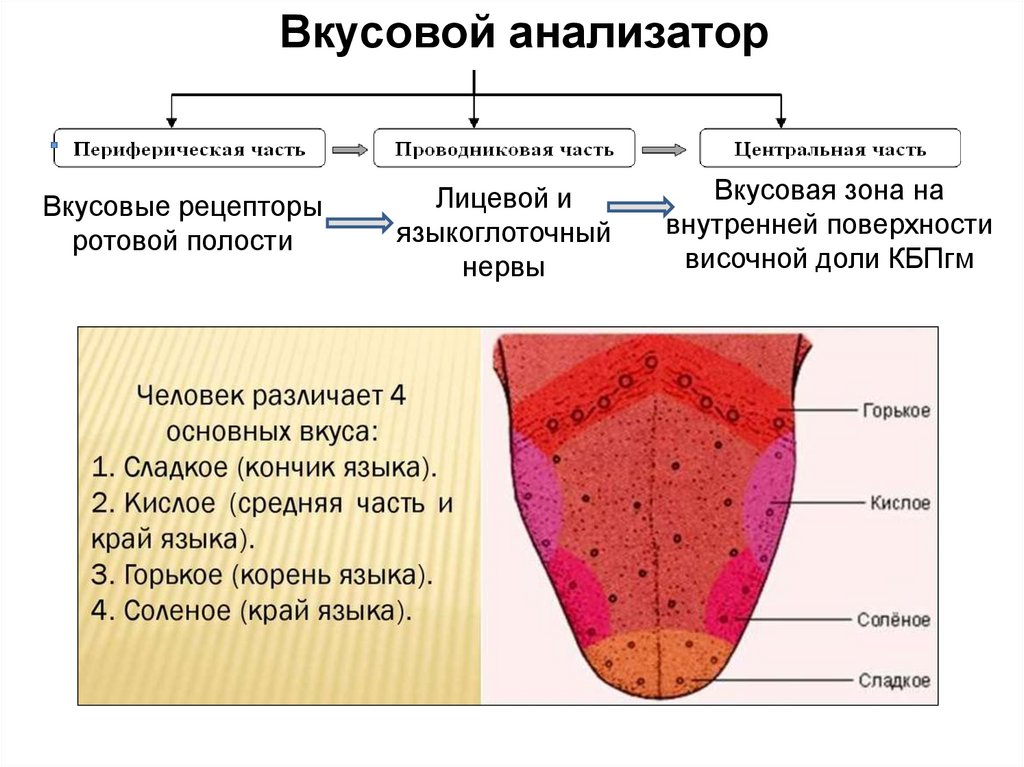 Вкусовой анализатор

Периферическая часть

Проводниковая часть

Центральная часть

Вкусовые рецепторы ротовой полости

Лицевой и языкоглоточный нервы

Вкусовая зона на внутренней поверхности височной доли КБПгм

Человек различает 4 основных вкуса:
1. Сладкое (кончик языка).
2. Кислое (средняя часть и край языка).
3. Горькое (корень языка).
4. Соленое (край языка).

Горькое

Кислое

Солёное

Сладкое